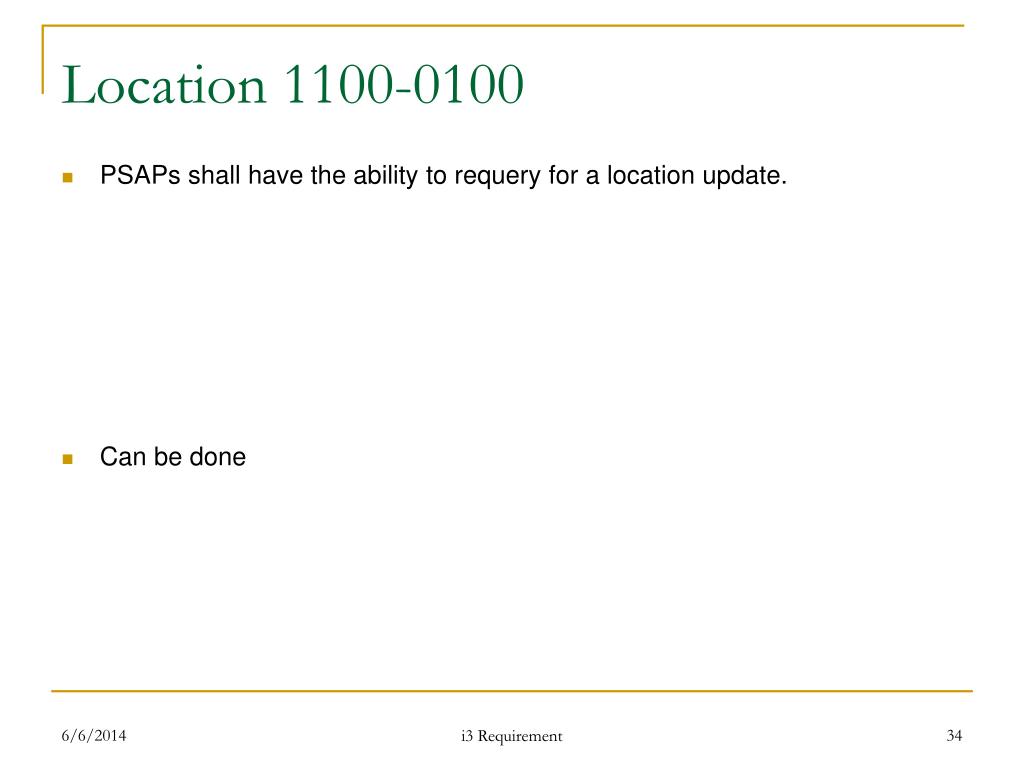 Location 1100-0100

PSAPs shall have the ability to requery for a location update.

Can be done

6/6/2014

i3 Requirement

34